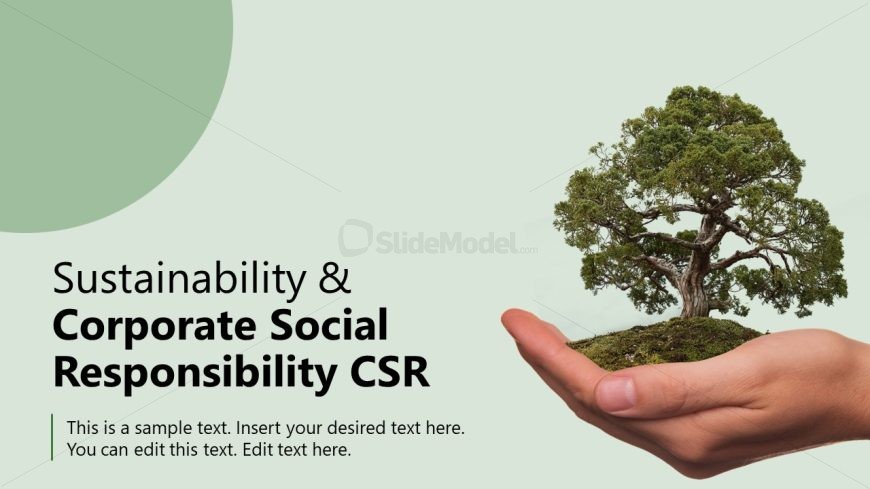 SlideModel.com

Sustainability &
Corporate Social Responsibility CSR

This is a sample text. Insert your desired text here. You can edit this text. Edit text here.